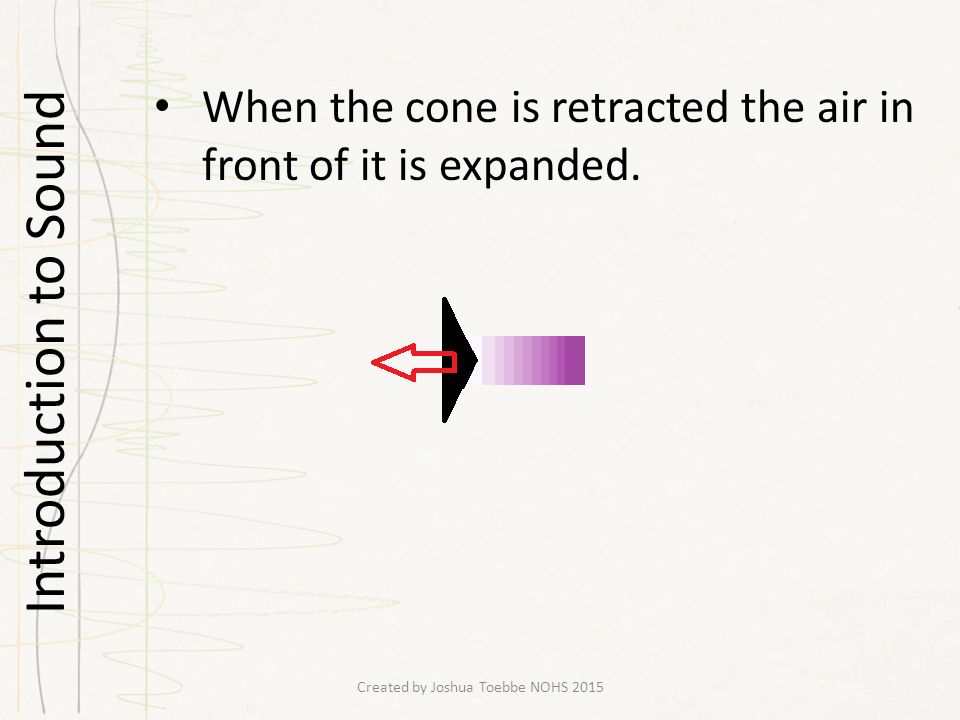 Introduction to Sound

• When the cone is retracted the air in front of it is expanded.

Created by Joshua Toebbe NOHS 2015